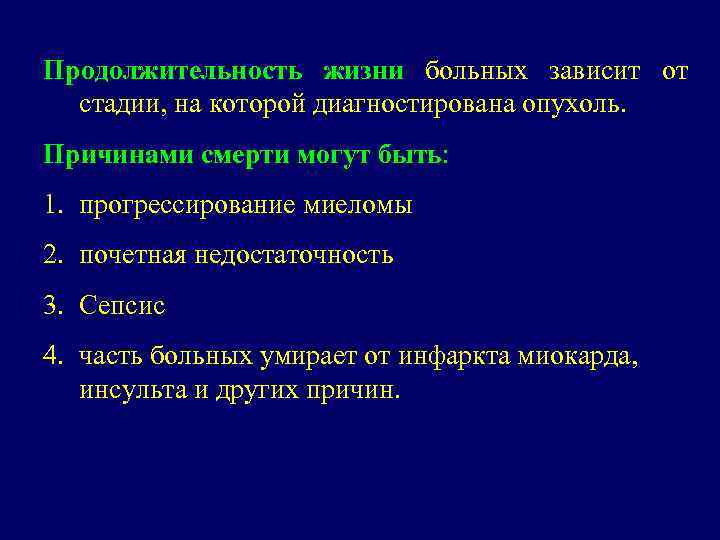 Продолжительность жизни больных зависит от стадии, на которой диагностирована опухоль.

Причинами смерти могут быть:

1. прогрессирование миеломы

2. почетная недостаточность

3. Сепсис

4. часть больных умирает от инфаркта миокарда, инсульта и других причин.